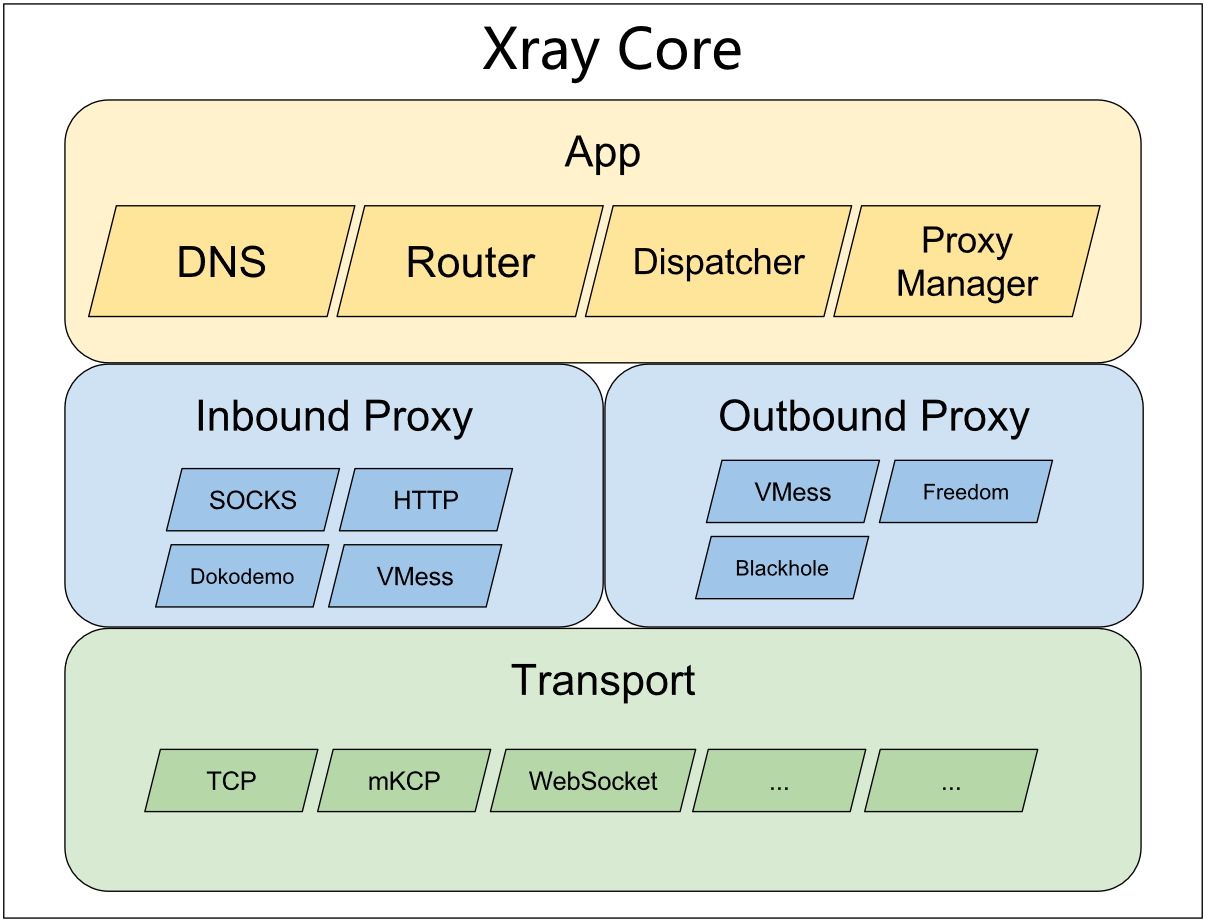 Xray Core

App

DNS

Router

Dispatcher

Proxy Manager

Inbound Proxy

SOCKS

HTTP

Dokodemo

VMess

Outbound Proxy

VMess

Freedom

Blackhole

Transport

TCP

mKCP

WebSocket

...

...